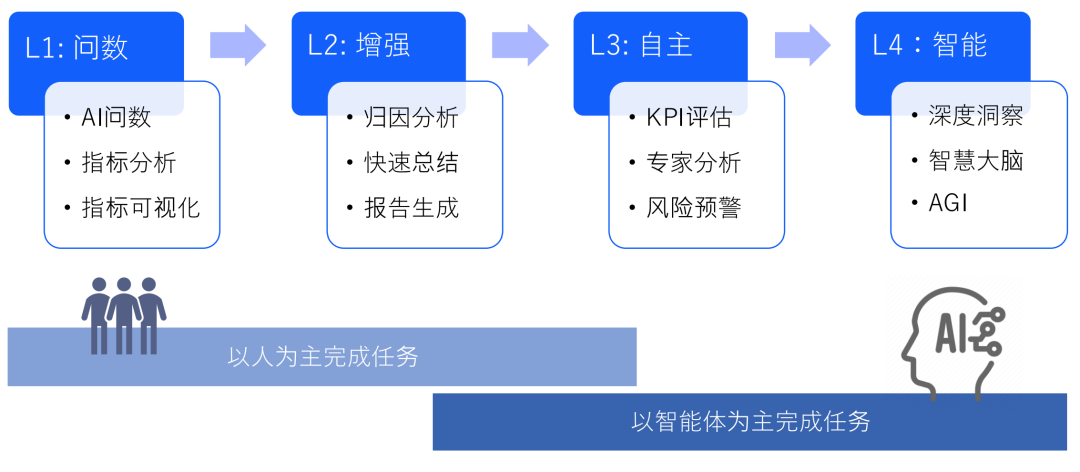 L1: 问数

• AI问数
• 指标分析
• 指标可视化

L2: 增强

• 归因分析
• 快速总结
• 报告生成

L3: 自主

• KPI评估
• 专家分析
• 风险预警

L4：智能

• 深度洞察
• 智慧大脑
• AGI

以人为主完成任务

AI

以智能体为主完成任务